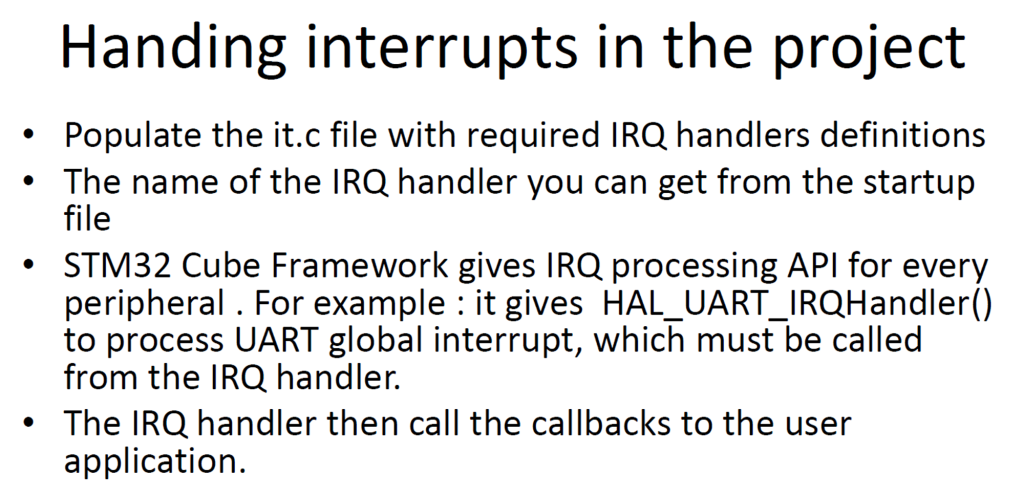 Handing interrupts in the project

• Populate the it.c file with required IRQ handlers definitions
• The name of the IRQ handler you can get from the startup file
• STM32 Cube Framework gives IRQ processing API for every peripheral . For example : it gives HAL_UART_IRQHandler() to process UART global interrupt, which must be called from the IRQ handler.
• The IRQ handler then call the callbacks to the user application.